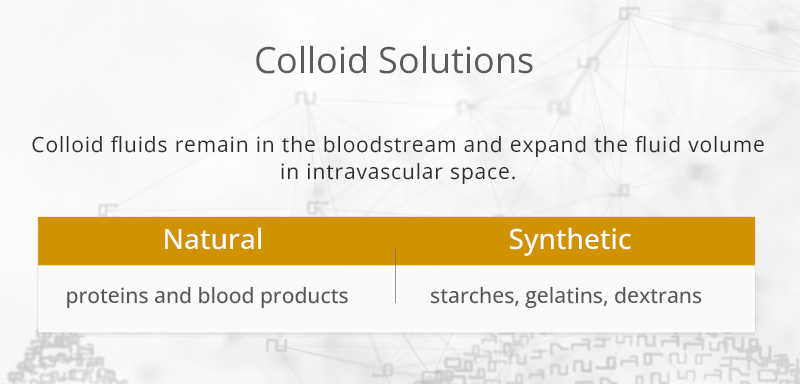 Colloid Solutions

Colloid fluids remain in the bloodstream and expand the fluid volume in intravascular space.

| Natural | Synthetic |
|---|---|
| proteins and blood products | starches, gelatins, dextrans |